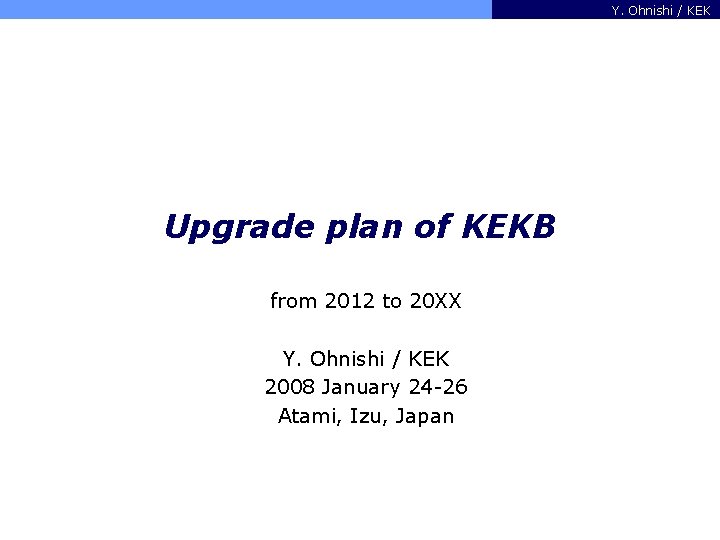 Y. Ohnishi / KEK

Upgrade plan of KEKB

from 2012 to 20XX

Y. Ohnishi / KEK
2008 January 24-26
Atami, Izu, Japan